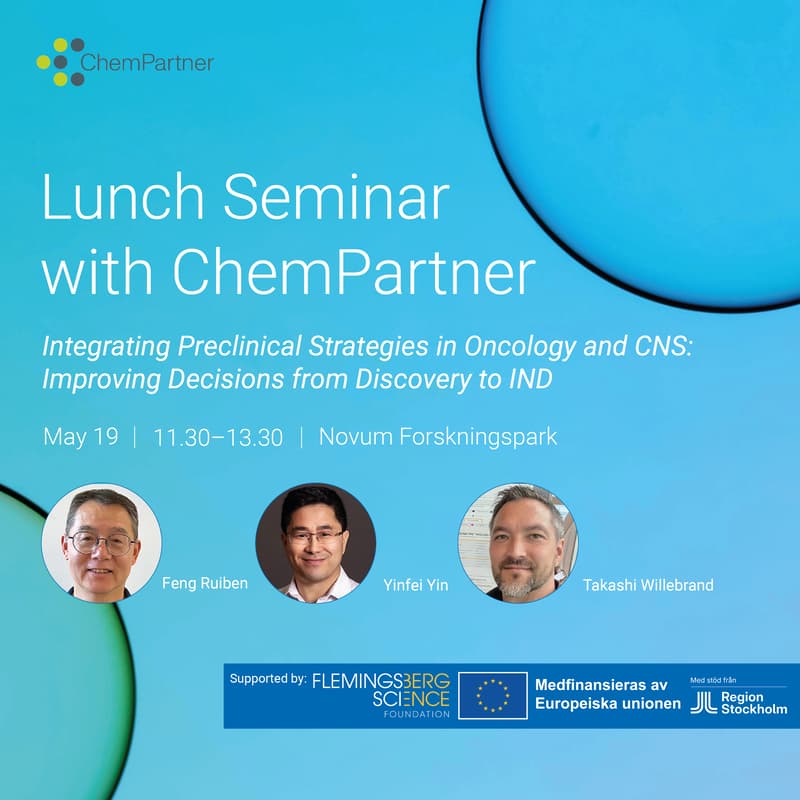 ChemPartner

Lunch Seminar with ChemPartner

Integrating Preclinical Strategies in Oncology and CNS: Improving Decisions from Discovery to IND

May 19 | 11.30–13.30 | Novum Forskningspark

Feng Ruiben

Yinfei Yin

Takashi Willebrand

Supported by: FLEMINGSBERG SCIENCE FOUNDATION

Medfinansieras av Europeiska unionen

Med stöd från Region Stockholm